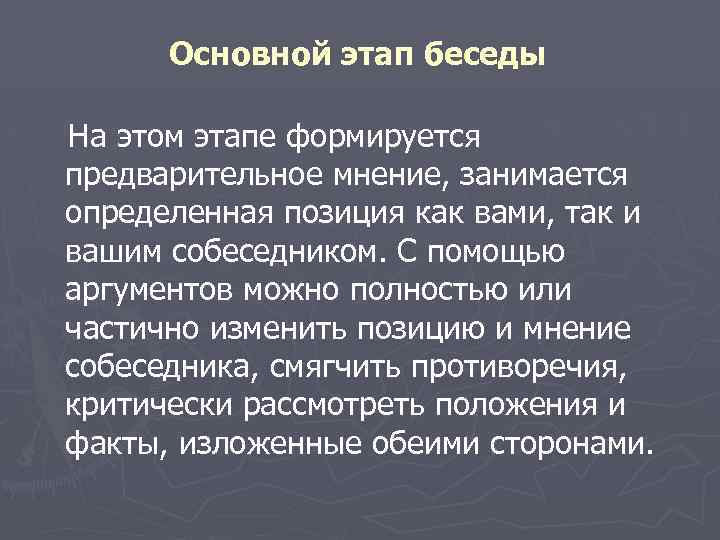 Основной этап беседы

На этом этапе формируется предварительное мнение, занимается определенная позиция как вами, так и вашим собеседником. С помощью аргументов можно полностью или частично изменить позицию и мнение собеседника, смягчить противоречия, критически рассмотреть положения и факты, изложенные обеими сторонами.